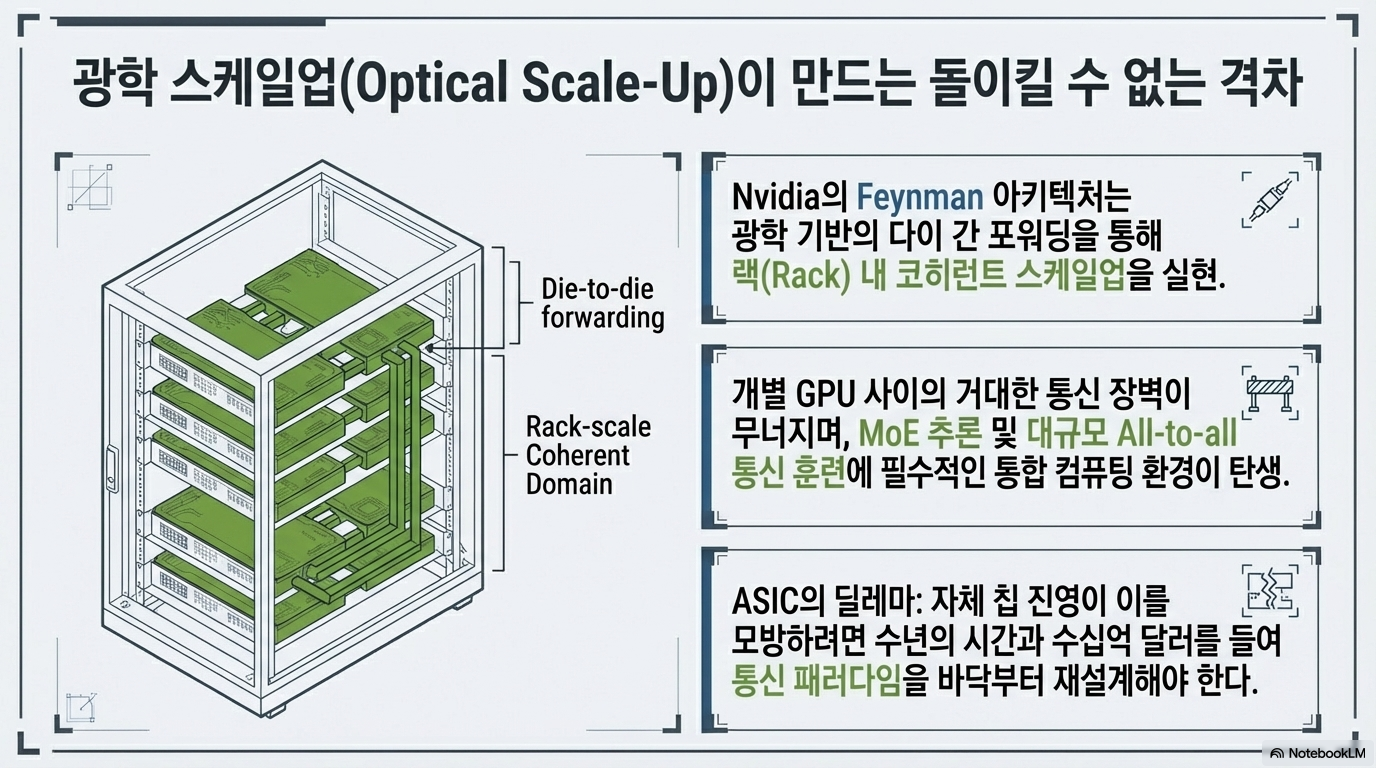 광학 스케일업(Optical Scale-Up)이 만드는 돌이킬 수 없는 격차

Die-to-die forwarding

Rack-scale Coherent Domain

Nvidia의 Feynman 아키텍처는 광학 기반의 다이 간 포워딩을 통해 랙(Rack) 내 코히런트 스케일업을 실현.

개별 GPU 사이의 거대한 통신 장벽이 무너지며, MoE 추론 및 대규모 All-to-all 통신 훈련에 필수적인 통합 컴퓨팅 환경이 탄생.

ASIC의 딜레마: 자체 칩 진영이 이를 모방하려면 수년의 시간과 수십억 달러를 들여 통신 패러다임을 바닥부터 재설계해야 한다.

NotebookLM